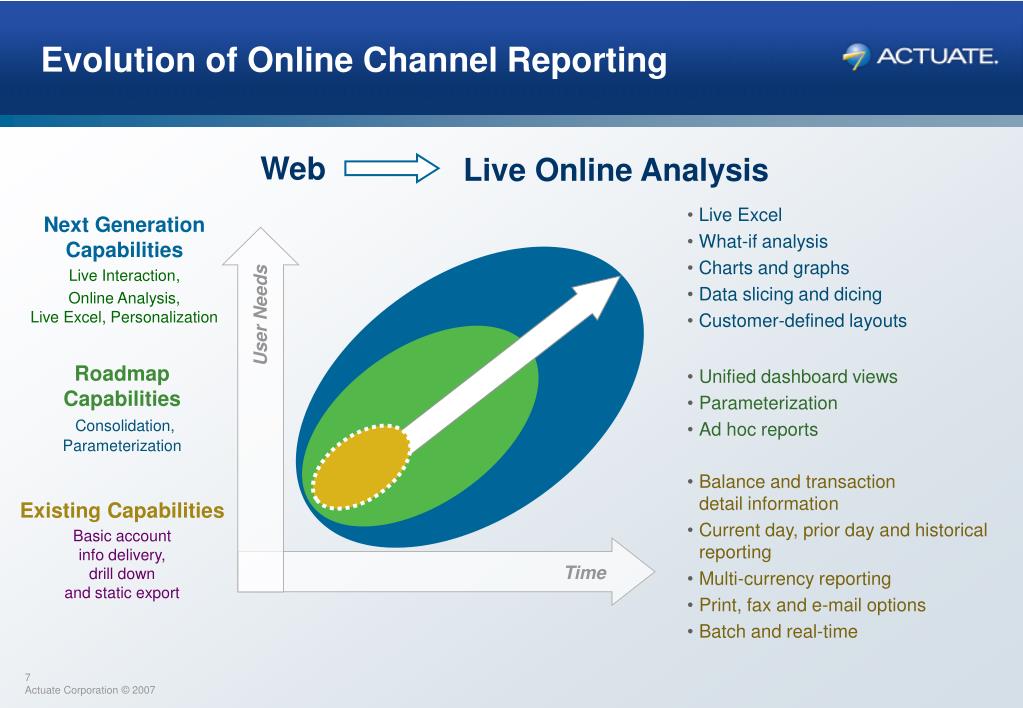 Evolution of Online Channel Reporting

ACTUATE.

Web

Live Online Analysis

Next Generation Capabilities
Live Interaction, Online Analysis, Live Excel, Personalization

Roadmap Capabilities
Consolidation, Parameterization

Existing Capabilities
Basic account info delivery, drill down and static export

User Needs

Time

• Live Excel
• What-if analysis
• Charts and graphs
• Data slicing and dicing
• Customer-defined layouts

• Unified dashboard views
• Parameterization
• Ad hoc reports

• Balance and transaction detail information
• Current day, prior day and historical reporting
• Multi-currency reporting
• Print, fax and e-mail options
• Batch and real-time

7
Actuate Corporation © 2007